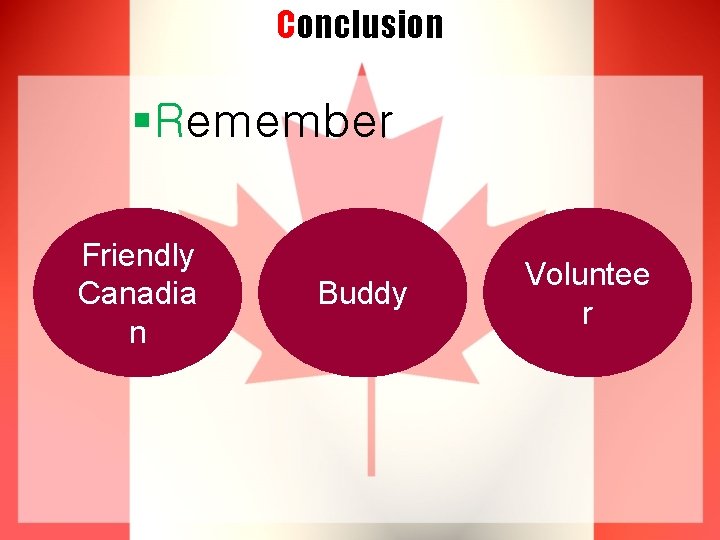 Conclusion

▪Remember

Friendly Canadian

Buddy

Volunteer